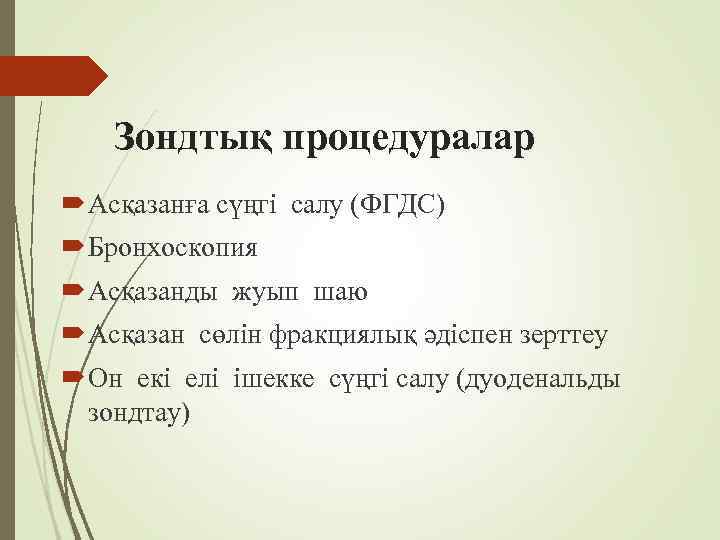 Зондтық процедуралар

Асқазанға сүңгі салу (ФГДС)

Бронхоскопия

Асқазанды жуып шаю

Асқазан сөлін фракциялық әдіспен зерттеу

Он екі елі ішекке сүңгі салу (дуоденальды зондтау)